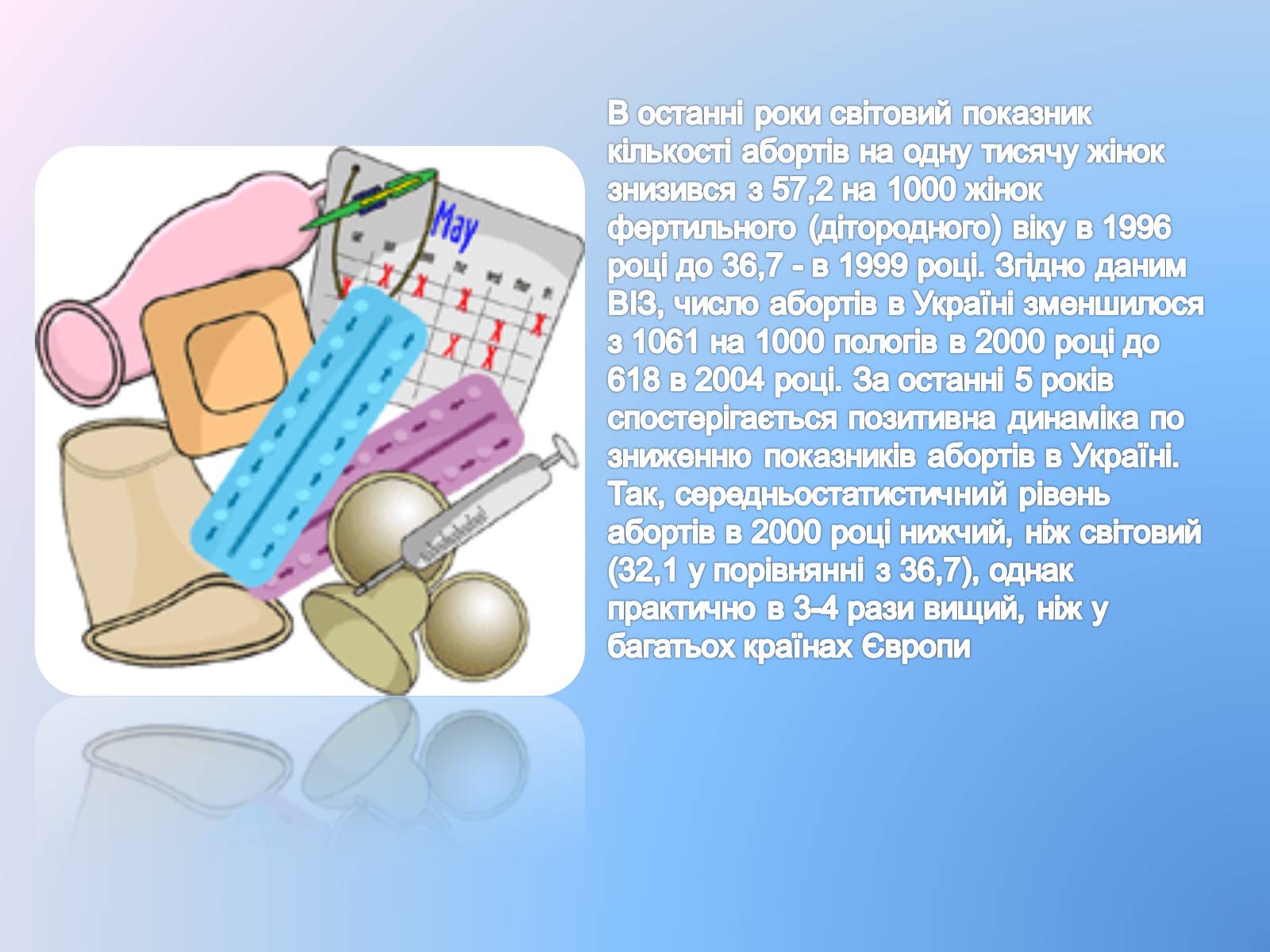 May

В останні роки світовий показник кількості абортів на одну тисячу жінок знизився з 57,2 на 1000 жінок фертильного (дітородного) віку в 1996 році до 36,7 - в 1999 році. Згідно даним ВІЗ, число абортів в Україні зменшилося з 1061 на 1000 пологів в 2000 році до 618 в 2004 році. За останні 5 років спостерігається позитивна динаміка по зниженню показників абортів в Україні. Так, середньостатистичний рівень абортів в 2000 році нижчий, ніж світовий (32,1 у порівнянні з 36,7), однак практично в 3-4 рази вищий, ніж у багатьох країнах Європи